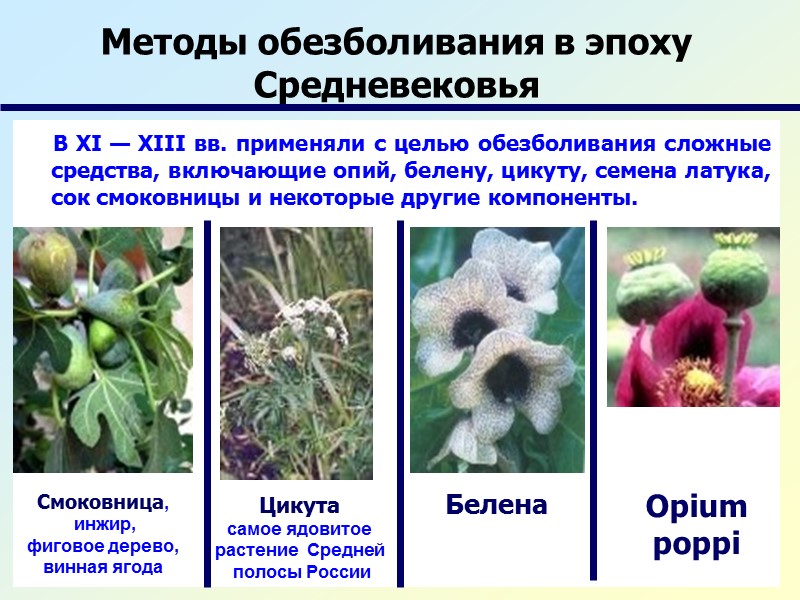 Методы обезболивания в эпоху Средневековья

В XI — XIII вв. применяли с целью обезболивания сложные средства, включающие опий, белену, цикуту, семена латука, сок смоковницы и некоторые другие компоненты.

Смоковница, инжир, фиговое дерево, винная ягода

Цикута самое ядовитое растение Средней полосы России

Белена

Opium poppi